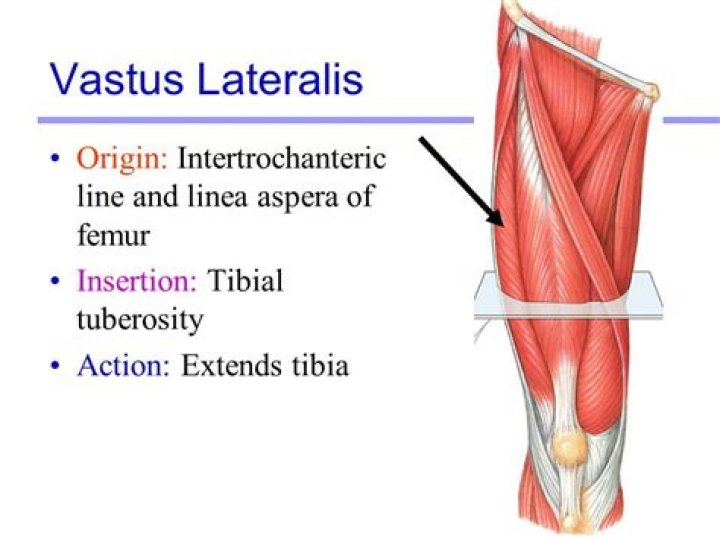 Vastus Lateralis

• Origin: Intertrochanteric line and linea aspera of femur
• Insertion: Tibial tuberosity
• Action: Extends tibia